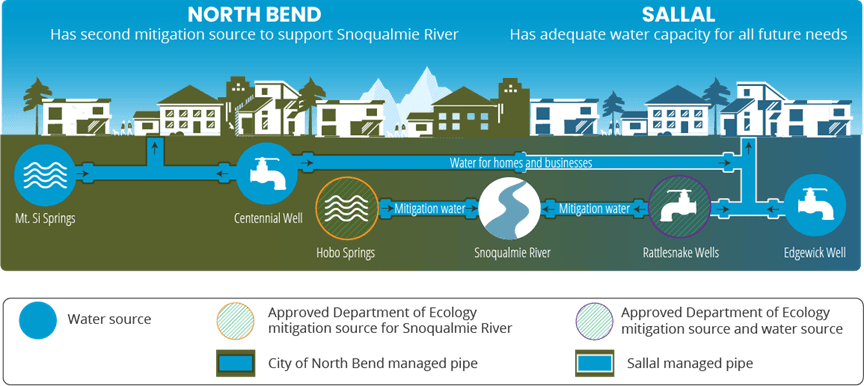 NORTH BEND
Has second mitigation source to support Snoqualmie River

SALLAL
Has adequate water capacity for all future needs

Water for homes and businesses

Mitigation water

Mitigation water

Mt. Si Springs

Centennial Well

Hobo Springs

Snoqualmie River

Rattlesnake Wells

Edgewick Well

Water source

Approved Department of Ecology mitigation source for Snoqualmie River

Approved Department of Ecology mitigation source and water source

City of North Bend managed pipe

Sallal managed pipe